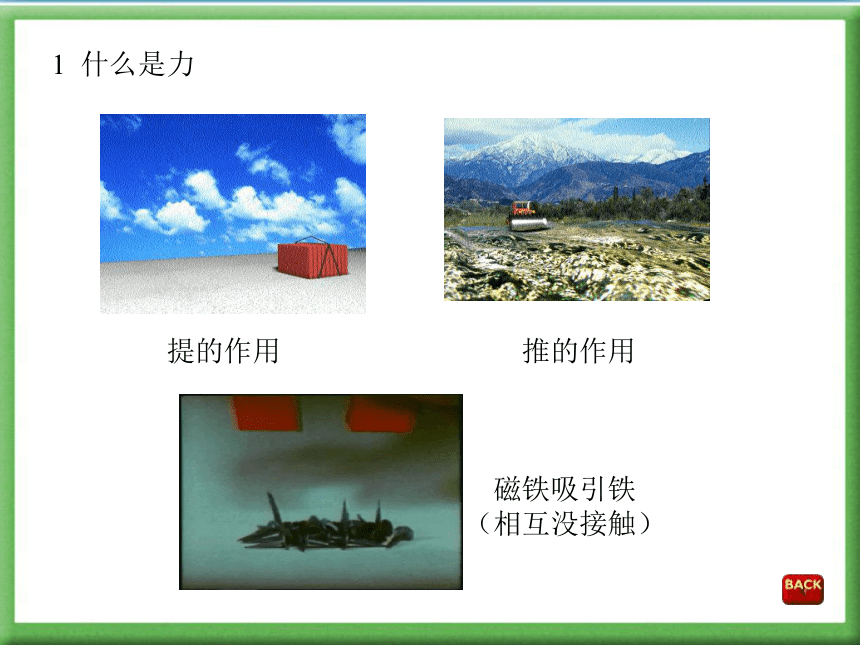 1 什么是力

提的作用

推的作用

磁铁吸引铁
（相互没接触）

BACK